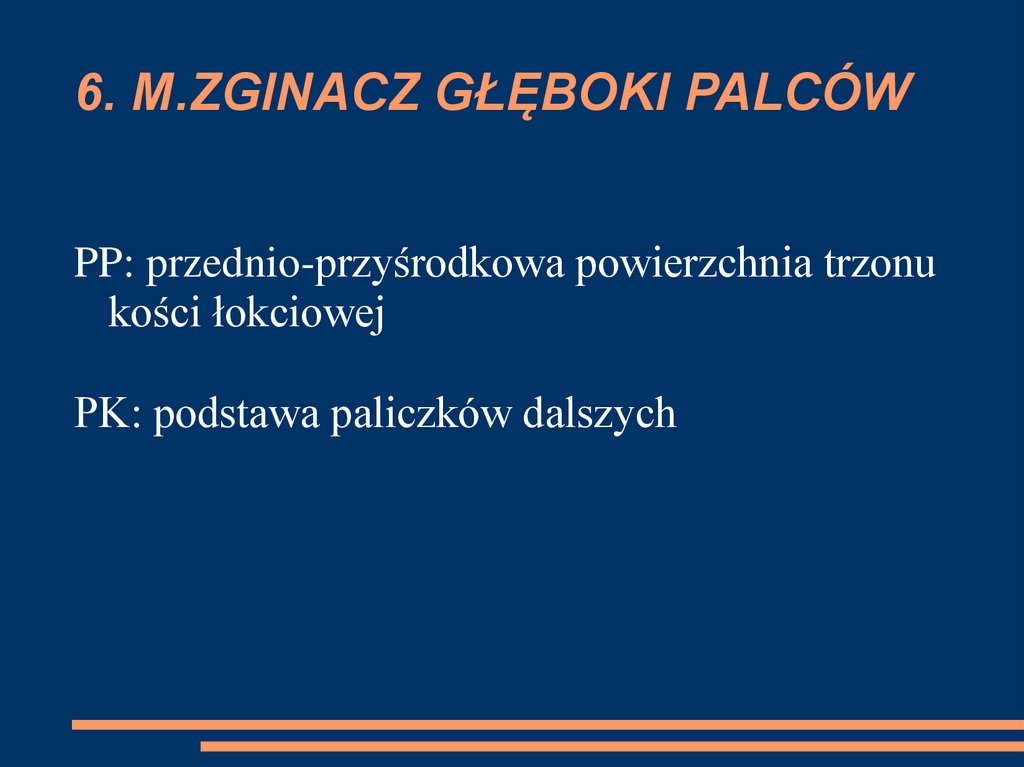 6. M.ZGINACZ GŁĘBOKI PALCÓW

PP: przednio-przyśrodkowa powierzchnia trzonu kości łokciowej

PK: podstawa paliczków dalszych